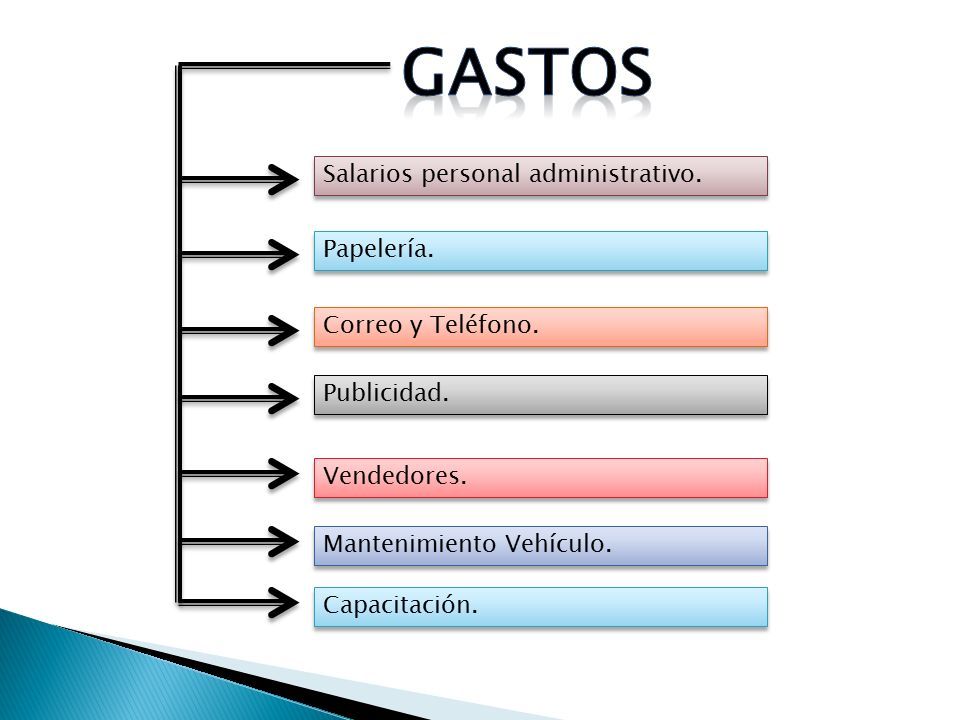 GASTOS

Salarios personal administrativo.

Papelería.

Correo y Teléfono.

Publicidad.

Vendedores.

Mantenimiento Vehículo.

Capacitación.